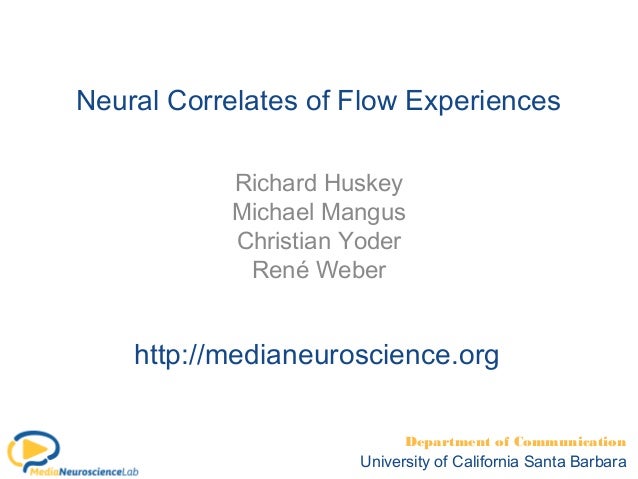 Neural Correlates of Flow Experiences

Richard Huskey
Michael Mangus
Christian Yoder
René Weber

http://medianeuroscience.org

MediaNeuroscienceLab

Department of Communication
University of California Santa Barbara